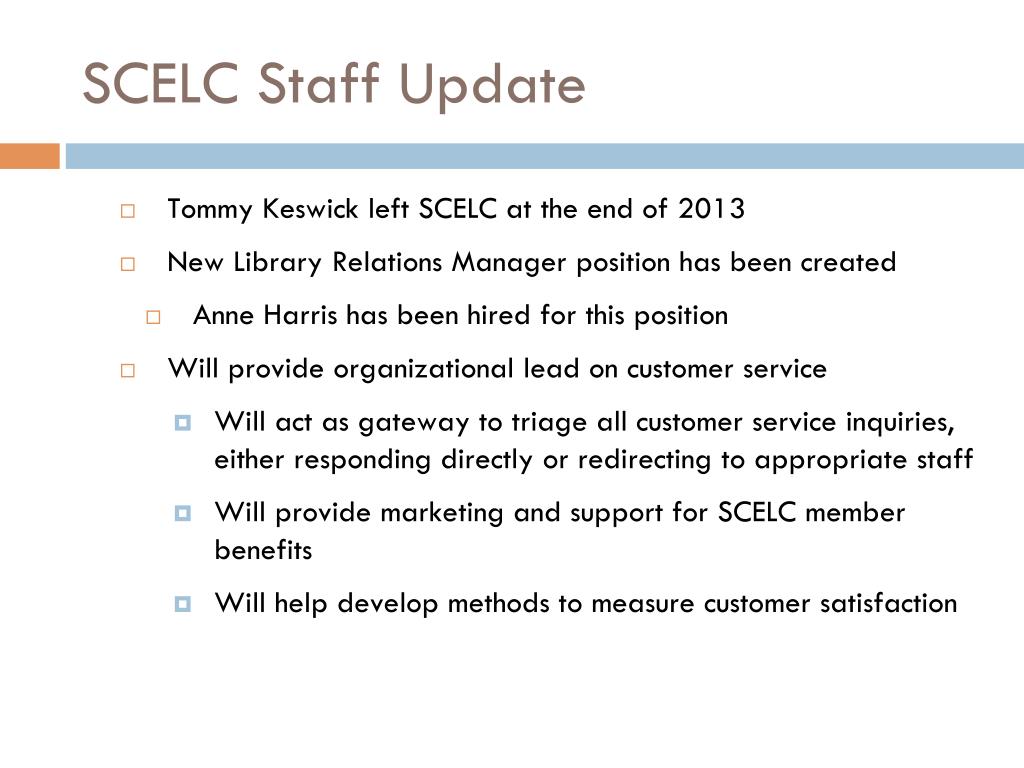 SCELC Staff Update

Tommy Keswick left SCELC at the end of 2013

New Library Relations Manager position has been created

Anne Harris has been hired for this position

Will provide organizational lead on customer service

Will act as gateway to triage all customer service inquiries, either responding directly or redirecting to appropriate staff

Will provide marketing and support for SCELC member benefits

Will help develop methods to measure customer satisfaction